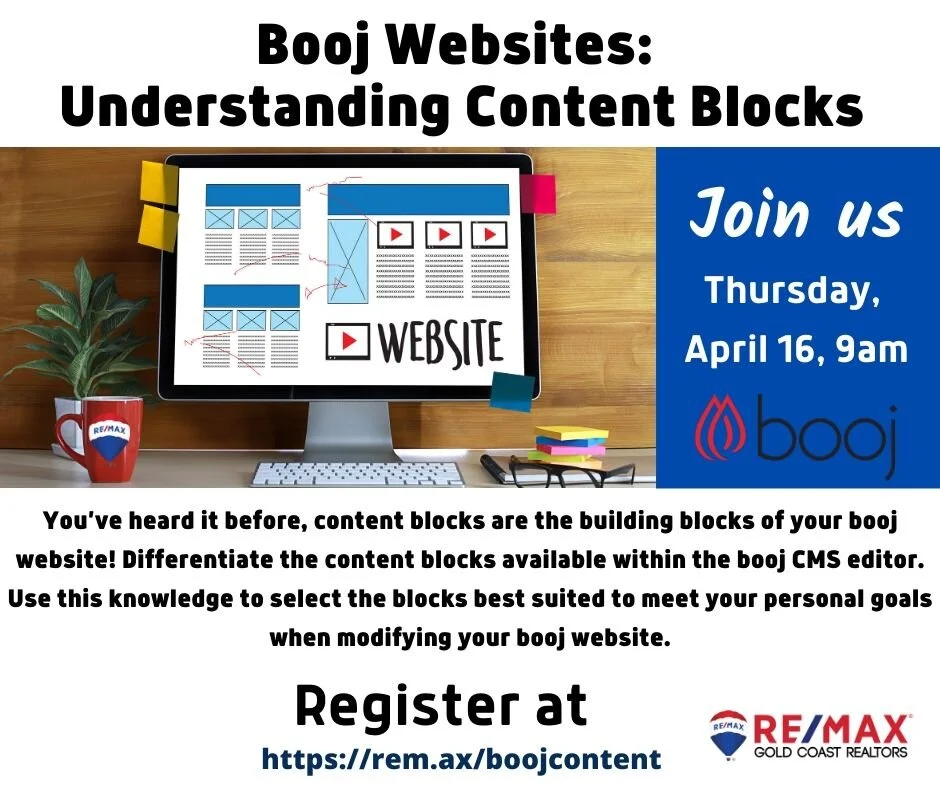 Booj Websites:
Understanding Content Blocks

WEBSITE

RE/MAX

Join us
Thursday,
April 16, 9am

booj

You've heard it before, content blocks are the building blocks of your booj website! Differentiate the content blocks available within the booj CMS editor. Use this knowledge to select the blocks best suited to meet your personal goals when modifying your booj website.

Register at
https://rem.ax/boojcontent

RE/MAX
RE/MAX
GOLD COAST REALTORS